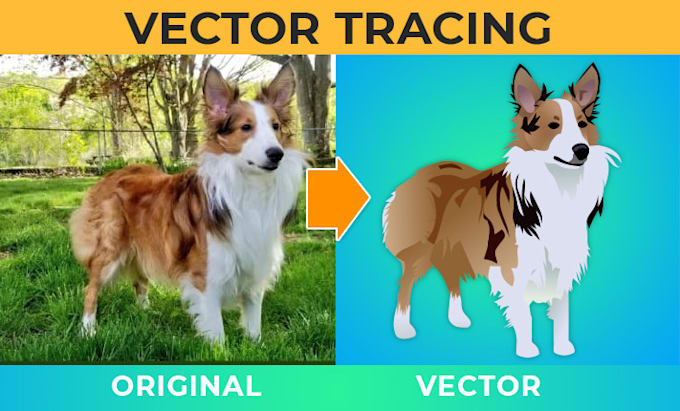 VECTOR TRACING

ORIGINAL

VECTOR